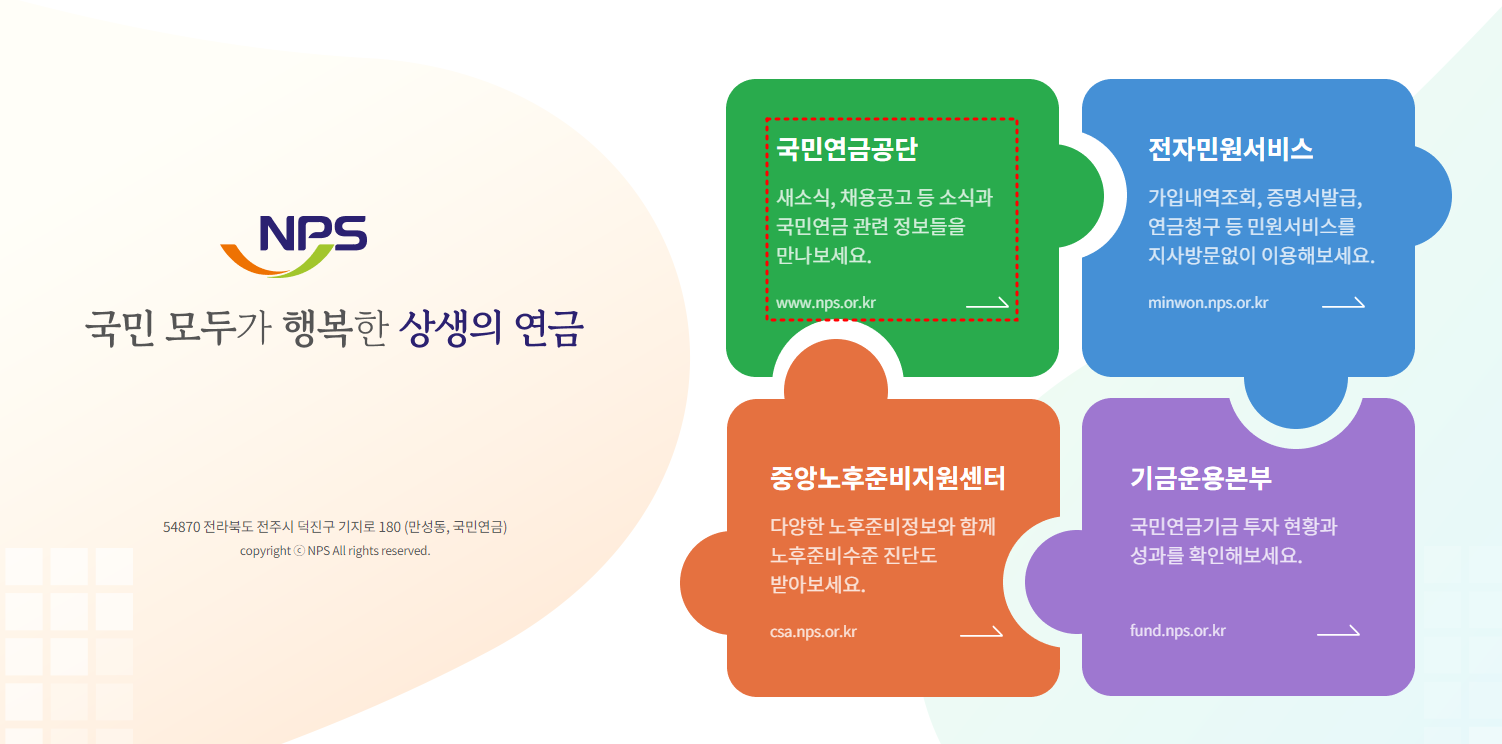 NPS

국민 모두가 행복한 상생의 연금

54870 전라북도 전주시 덕진구 기지로 180 (만성동, 국민연금)
copyright ⓒ NPS All rights reserved.

국민연금공단

새소식, 채용공고 등 소식과 국민연금 관련 정보들을 만나보세요.

www.nps.or.kr

전자민원서비스

가입내역조회, 증명서발급, 연금청구 등 민원서비스를 지사방문없이 이용해보세요.

minwon.nps.or.kr

중앙노후준비지원센터

다양한 노후준비정보와 함께 노후준비수준 진단도 받아보세요.

csa.nps.or.kr

기금운용본부

국민연금기금 투자 현황과 성과를 확인해보세요.

fund.nps.or.kr